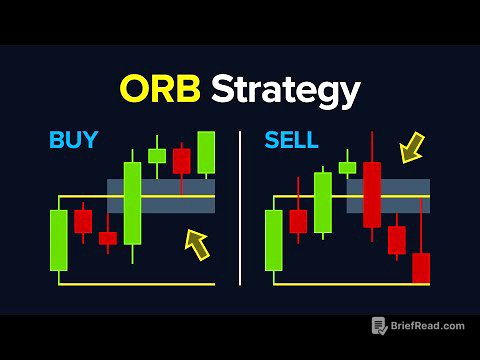 ORB Strategy

BUY

SELL

BriefRead.com